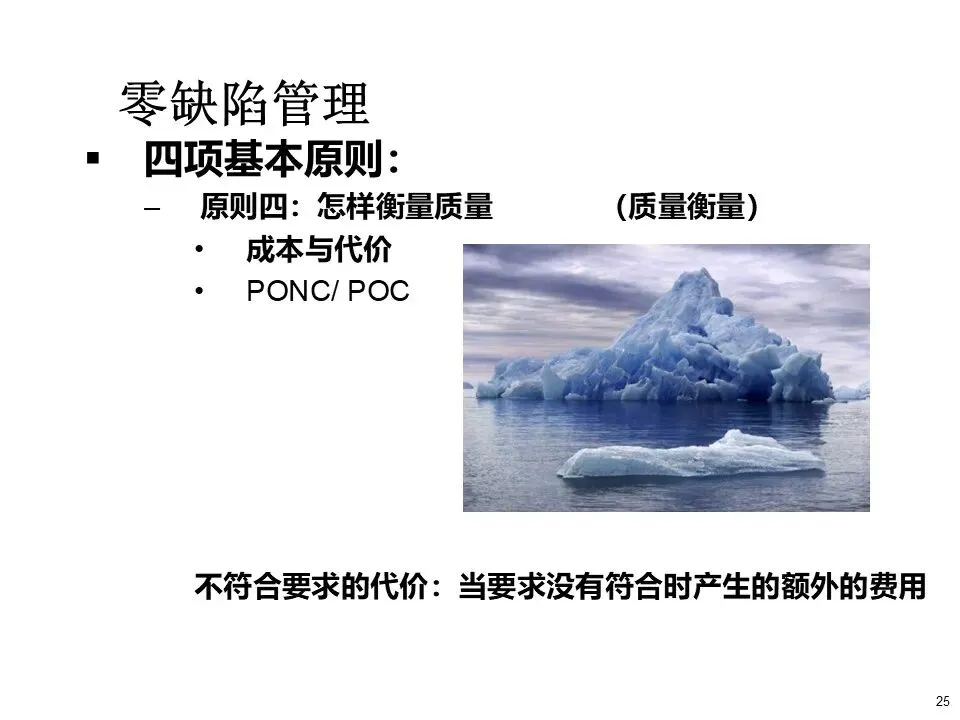 零缺陷管理

▪ 四项基本原则：

– 原则四：怎样衡量质量 （质量衡量）

• 成本与代价

• PONC/ POC

不符合要求的代价：当要求没有符合时产生的额外的费用

25